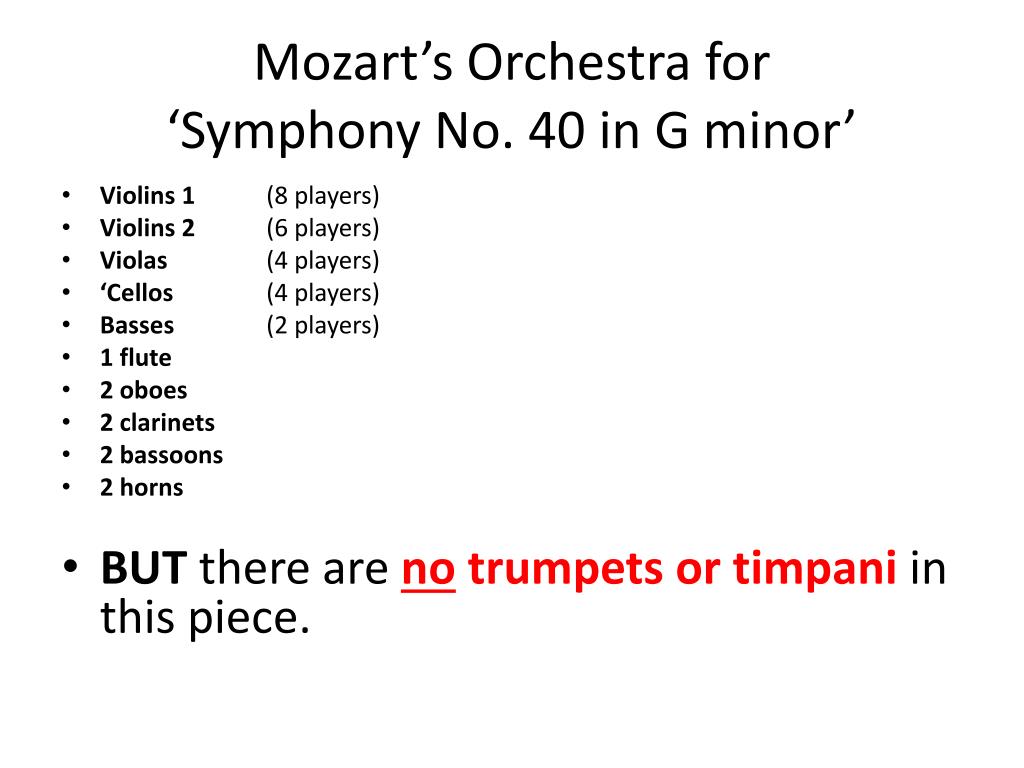 Mozart’s Orchestra for
‘Symphony No. 40 in G minor’

• Violins 1 (8 players)
• Violins 2 (6 players)
• Violas (4 players)
• ‘Cellos (4 players)
• Basses (2 players)
• 1 flute
• 2 oboes
• 2 clarinets
• 2 bassoons
• 2 horns

• BUT there are no trumpets or timpani in this piece.